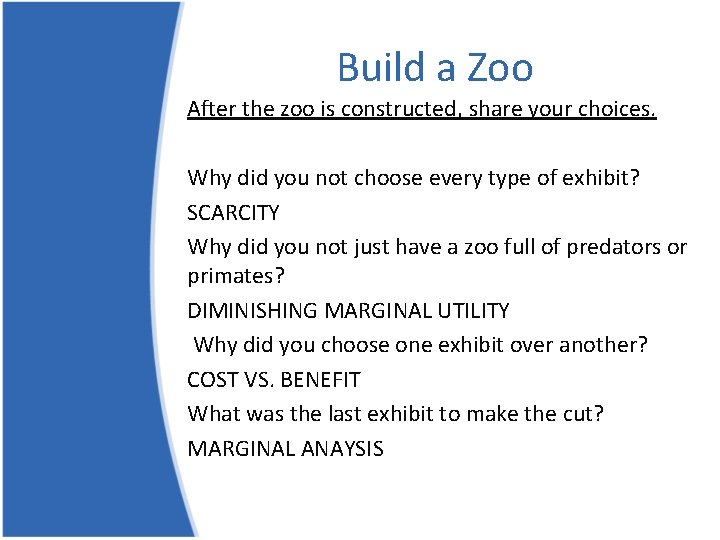 Build a Zoo

After the zoo is constructed, share your choices.

Why did you not choose every type of exhibit?

SCARCITY

Why did you not just have a zoo full of predators or primates?

DIMINISHING MARGINAL UTILITY

Why did you choose one exhibit over another?

COST VS. BENEFIT

What was the last exhibit to make the cut?

MARGINAL ANAYSIS